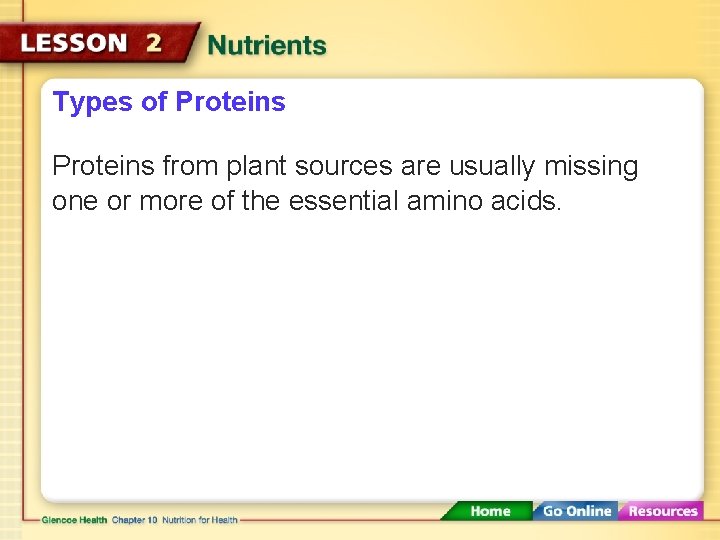 LESSON 2 Nutrients

Types of Proteins

Proteins from plant sources are usually missing one or more of the essential amino acids.

Glencoe Health Chapter 10 Nutrition for Health

Home Go Online Resources